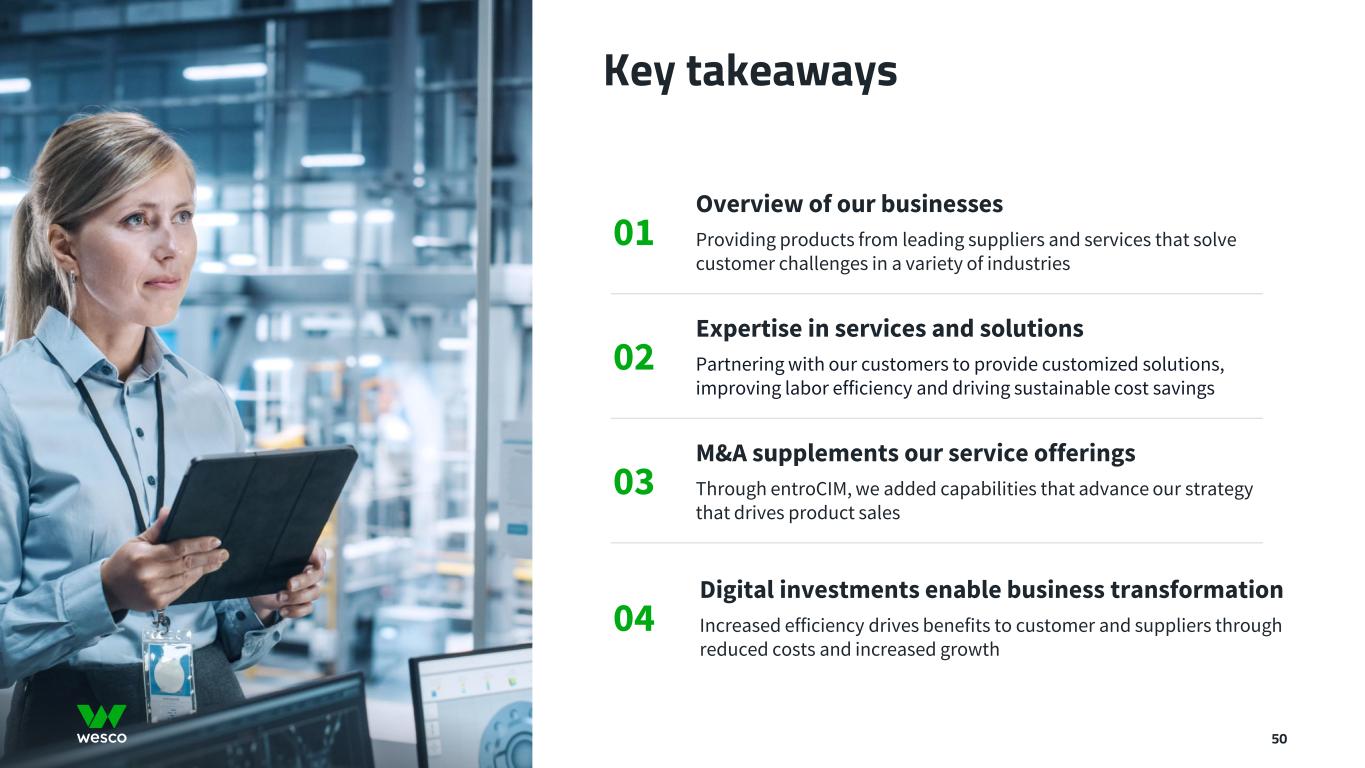 Key takeaways

01
Overview of our businesses
Providing products from leading suppliers and services that solve customer challenges in a variety of industries

02
Expertise in services and solutions
Partnering with our customers to provide customized solutions, improving labor efficiency and driving sustainable cost savings

03
M&A supplements our service offerings
Through entroCIM, we added capabilities that advance our strategy that drives product sales

04
Digital investments enable business transformation
Increased efficiency drives benefits to customer and suppliers through reduced costs and increased growth

wesco

50